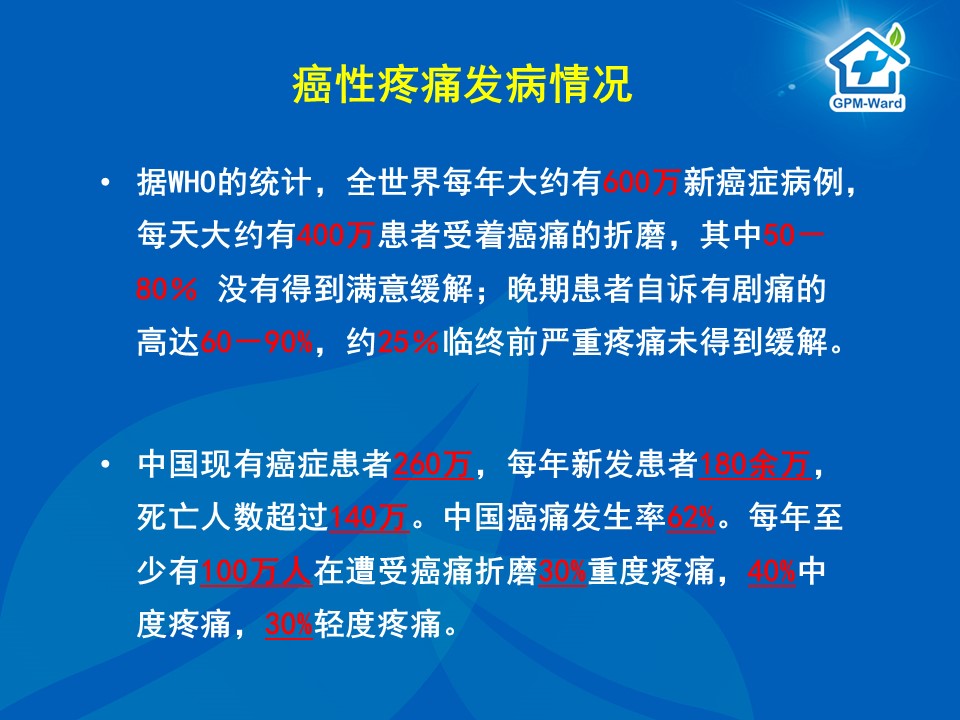 GPM-Ward

癌性疼痛发病情况

• 据WHO的统计，全世界每年大约有600万新癌症病例，每天大约有400万患者受着癌痛的折磨，其中50－80％ 没有得到满意缓解；晚期患者自诉有剧痛的高达60－90%，约25％临终前严重疼痛未得到缓解。

• 中国现有癌症患者260万，每年新发患者180余万，死亡人数超过140万。中国癌痛发生率62%。每年至少有100万人在遭受癌痛折磨30%重度疼痛，40%中度疼痛，30%轻度疼痛。